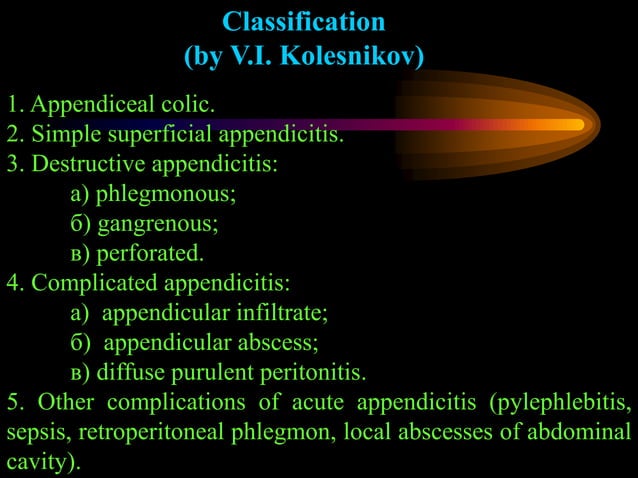 Classification
(by V.I. Kolesnikov)

1. Appendiceal colic.
2. Simple superficial appendicitis.
3. Destructive appendicitis:
а) phlegmonous;
б) gangrenous;
в) perforated.
4. Complicated appendicitis:
а) appendicular infiltrate;
б) appendicular abscess;
в) diffuse purulent peritonitis.
5. Other complications of acute appendicitis (pylephlebitis, sepsis, retroperitoneal phlegmon, local abscesses of abdominal cavity).